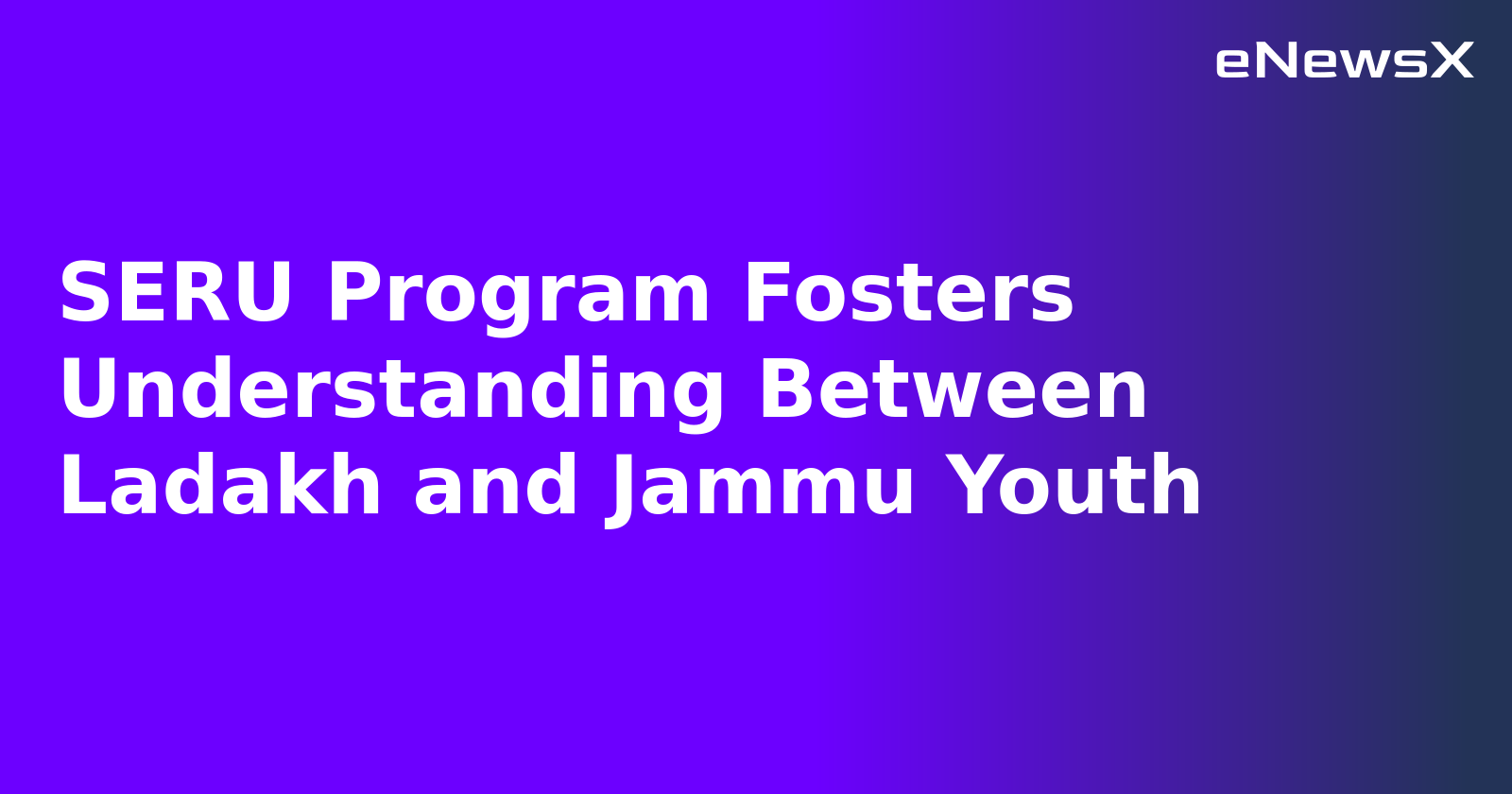 eNewsX

SERU Program Fosters Understanding Between Ladakh and Jammu Youth